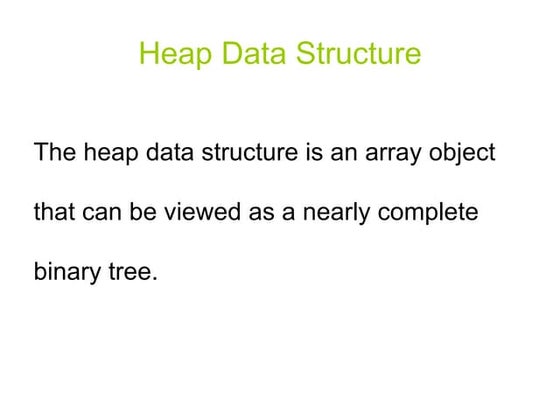 Heap Data Structure

The heap data structure is an array object that can be viewed as a nearly complete binary tree.